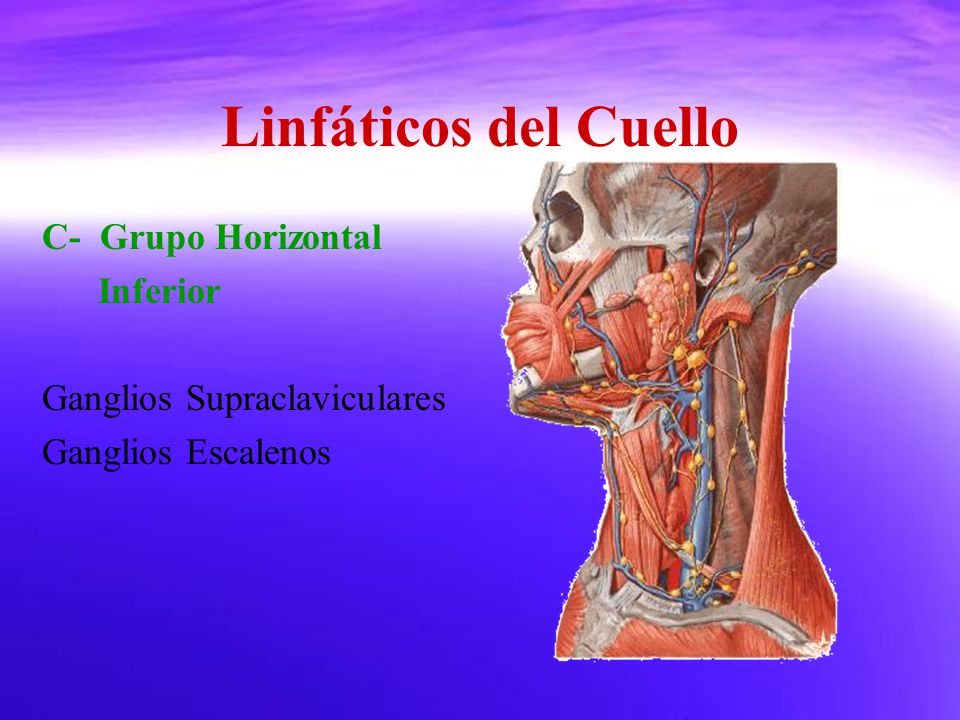 Linfáticos del Cuello

C- Grupo Horizontal Inferior

Ganglios Supraclaviculares
Ganglios Escalenos